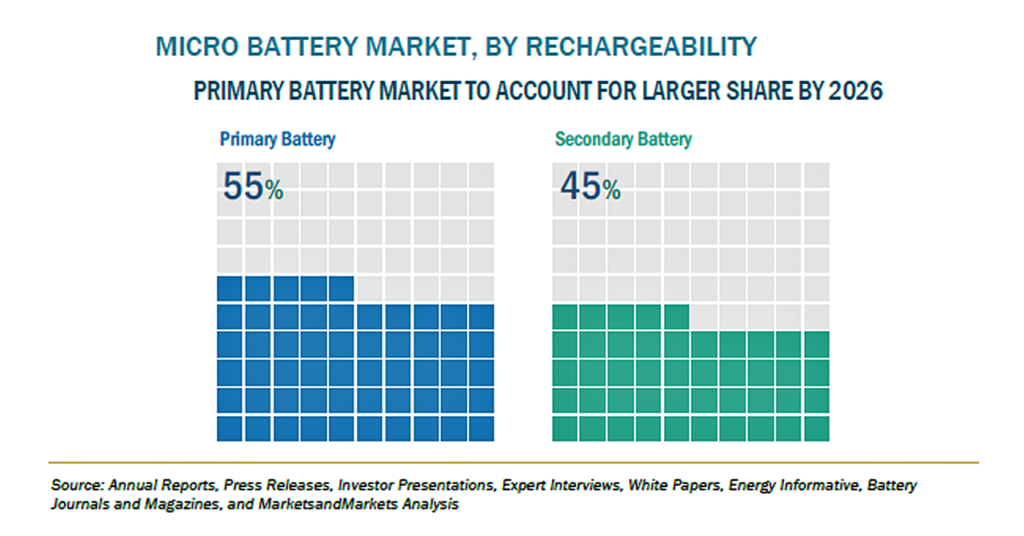 MICRO BATTERY MARKET, BY RECHARGEABILITY

PRIMARY BATTERY MARKET TO ACCOUNT FOR LARGER SHARE BY 2026

Primary Battery

55%

Secondary Battery

45%

Source: Annual Reports, Press Releases, Investor Presentations, Expert Interviews, White Papers, Energy Informative, Battery Journals and Magazines, and MarketsandMarkets Analysis